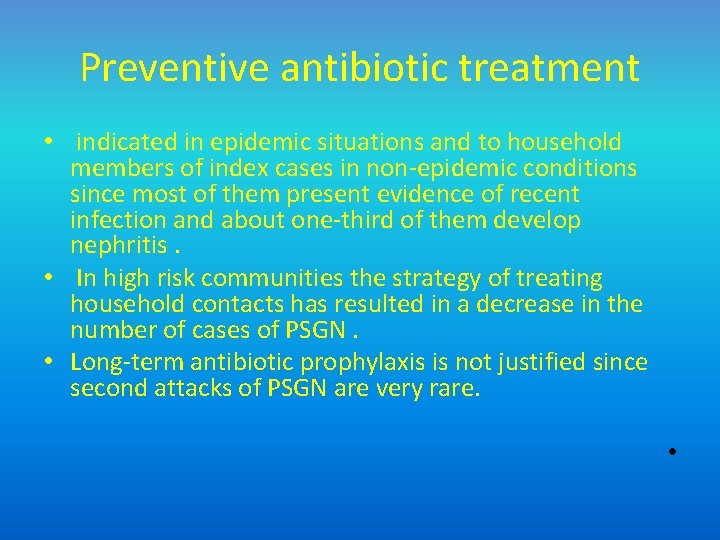 Preventive antibiotic treatment

• indicated in epidemic situations and to household members of index cases in non-epidemic conditions since most of them present evidence of recent infection and about one-third of them develop nephritis .
• In high risk communities the strategy of treating household contacts has resulted in a decrease in the number of cases of PSGN .
• Long-term antibiotic prophylaxis is not justified since second attacks of PSGN are very rare.

•